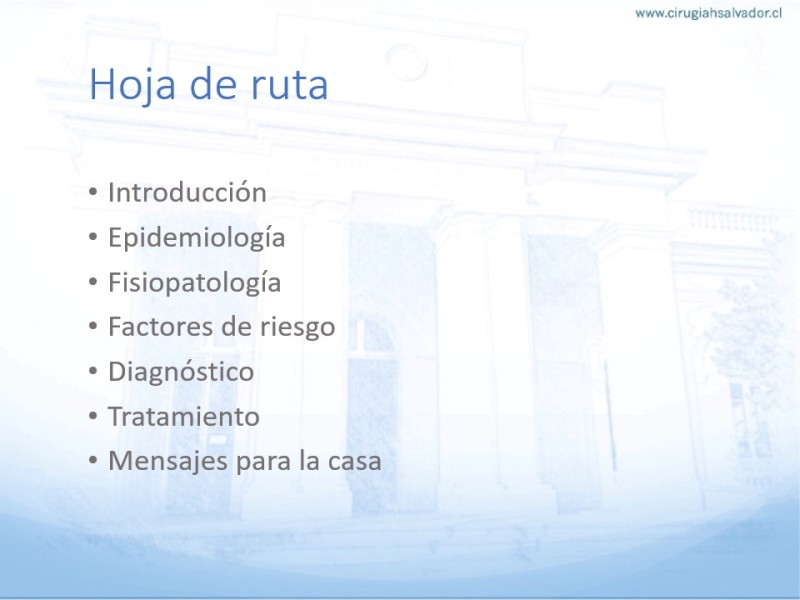 www.cirugiahsalvador.cl

Hoja de ruta

• Introducción
• Epidemiología
• Fisiopatología
• Factores de riesgo
• Diagnóstico
• Tratamiento
• Mensajes para la casa